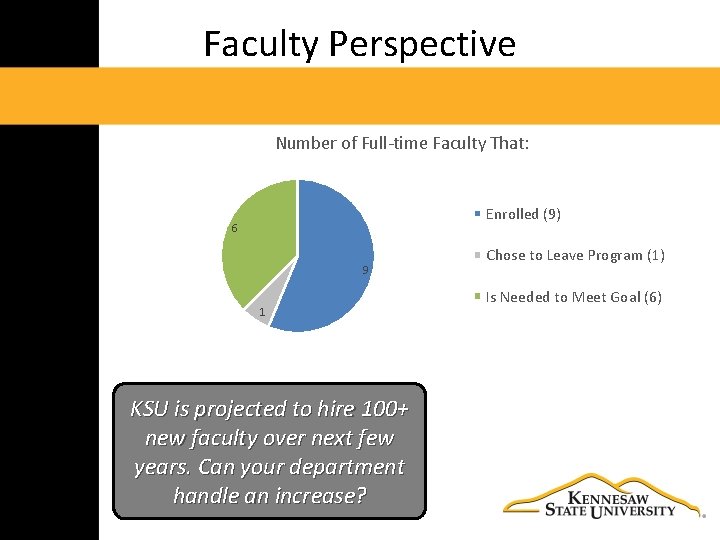 Faculty Perspective

Number of Full-time Faculty That:

6

9

1

Enrolled (9)

Chose to Leave Program (1)

Is Needed to Meet Goal (6)

KSU is projected to hire 100+ new faculty over next few years. Can your department handle an increase?

KENNESAW STATE UNIVERSITY